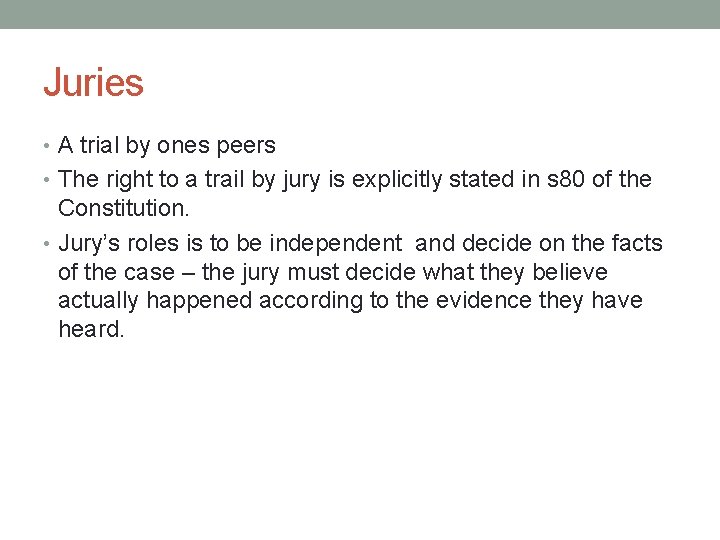 Juries

• A trial by ones peers
• The right to a trail by jury is explicitly stated in s80 of the Constitution.
• Jury's roles is to be independent and decide on the facts of the case – the jury must decide what they believe actually happened according to the evidence they have heard.